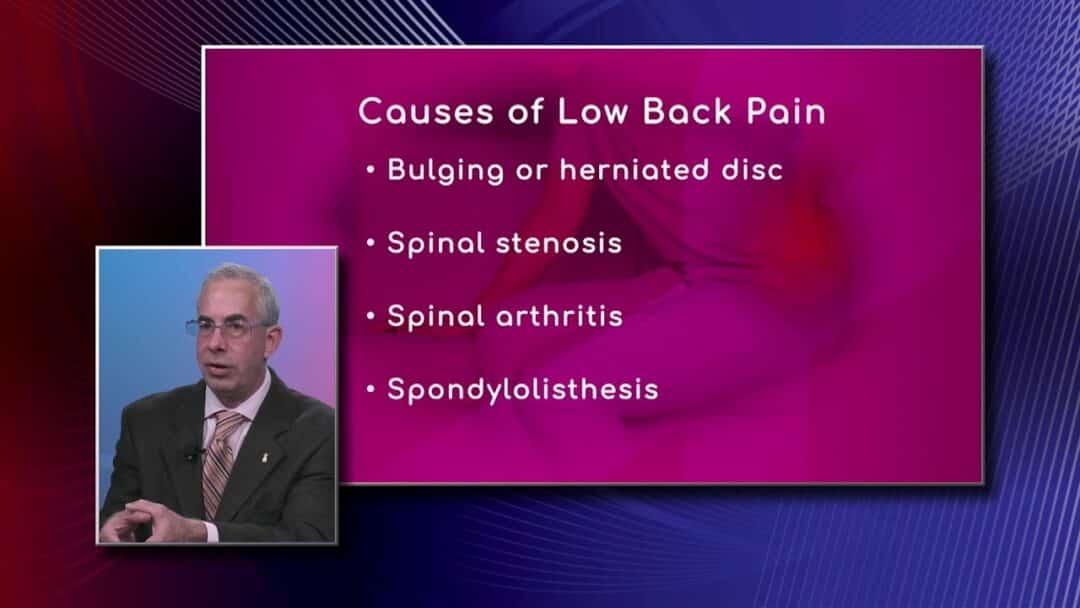 Causes of Low Back Pain

• Bulging or herniated disc

• Spinal stenosis

• Spinal arthritis

• Spondylolisthesis